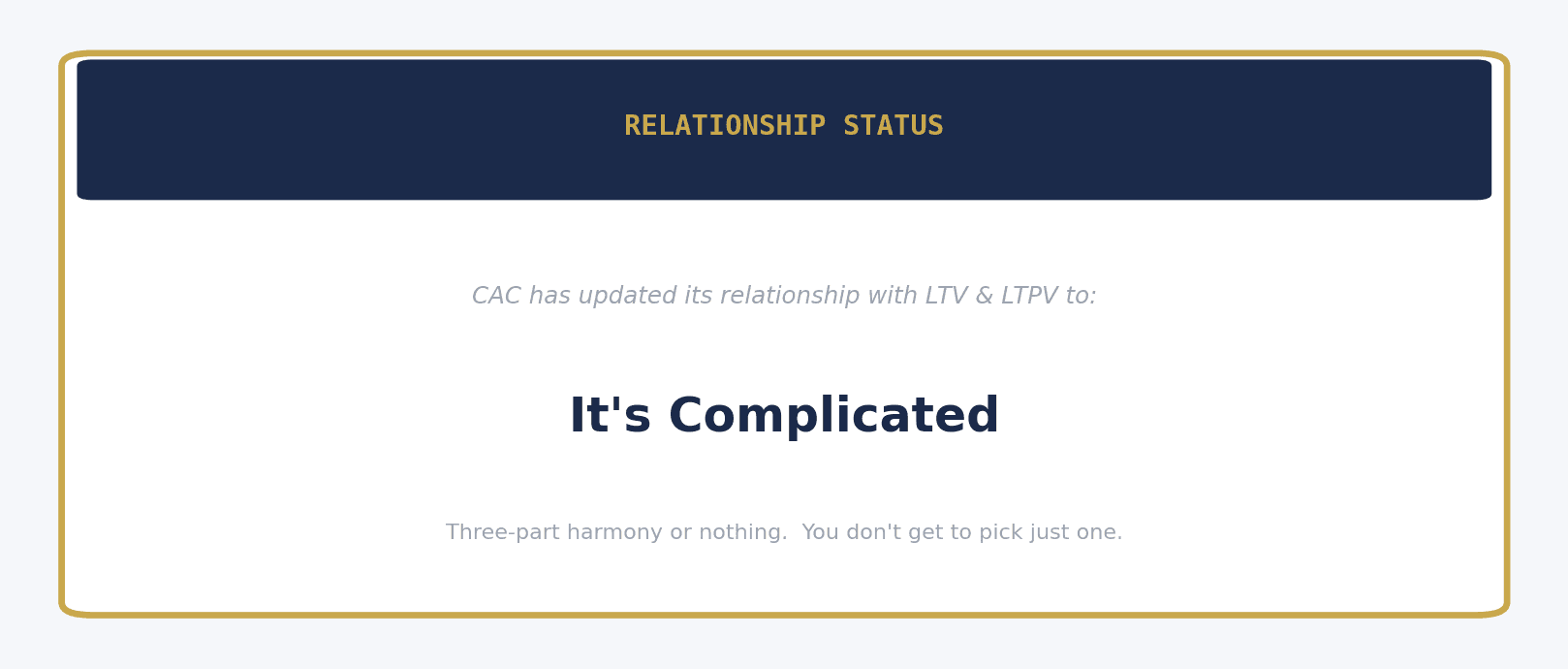 RELATIONSHIP STATUS

CAC has updated its relationship with LTV & LTPV to:

It's Complicated

Three-part harmony or nothing.  You don't get to pick just one.